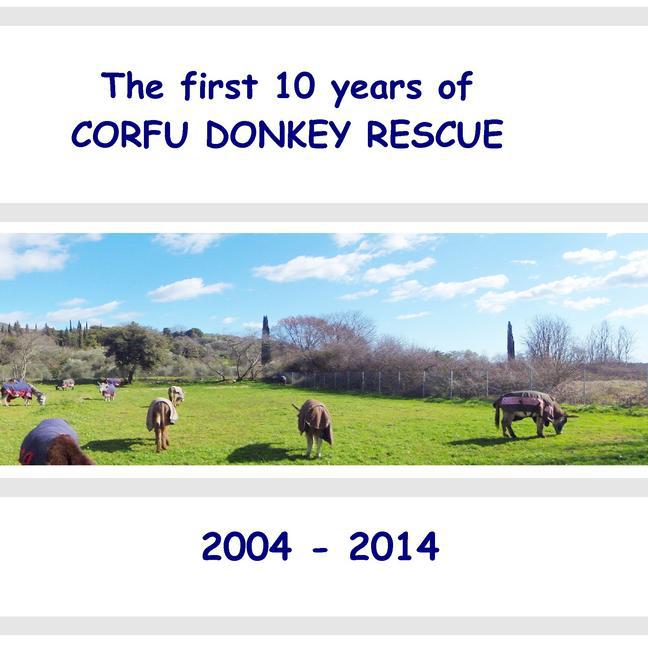 The first 10 years of
CORFU DONKEY RESCUE

2004 - 2014